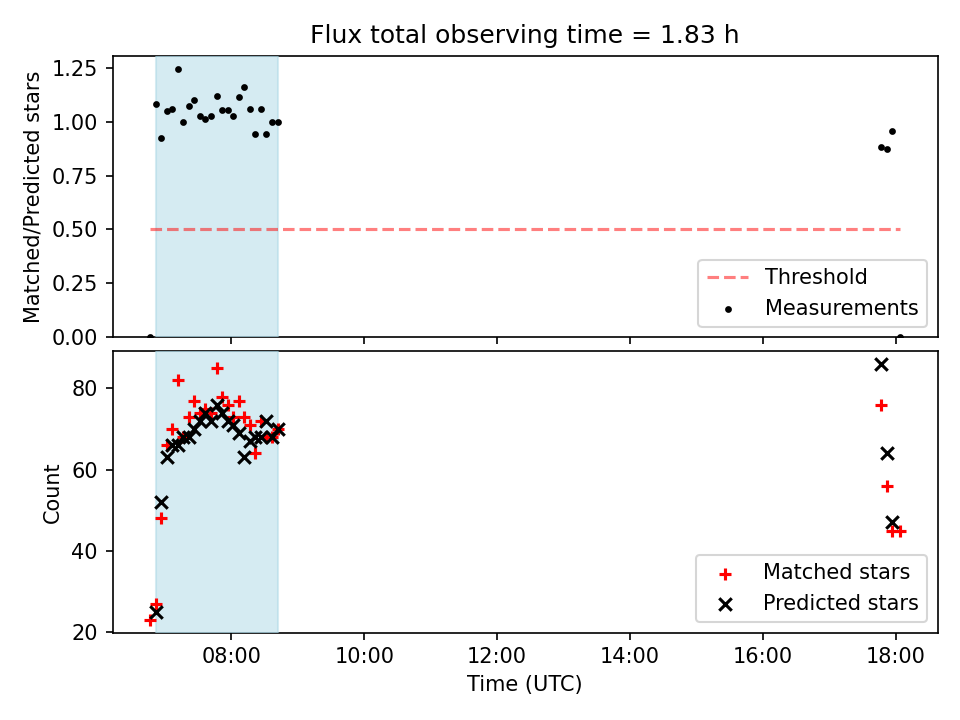 Flux total observing time = 1.83 h

Matched/Predicted stars

1.25
1.00
0.75
0.50
0.25
0.00

Threshold
Measurements

Count

80
60
40
20

Matched stars
Predicted stars

08:00
10:00
12:00
14:00
16:00
18:00

Time (UTC)